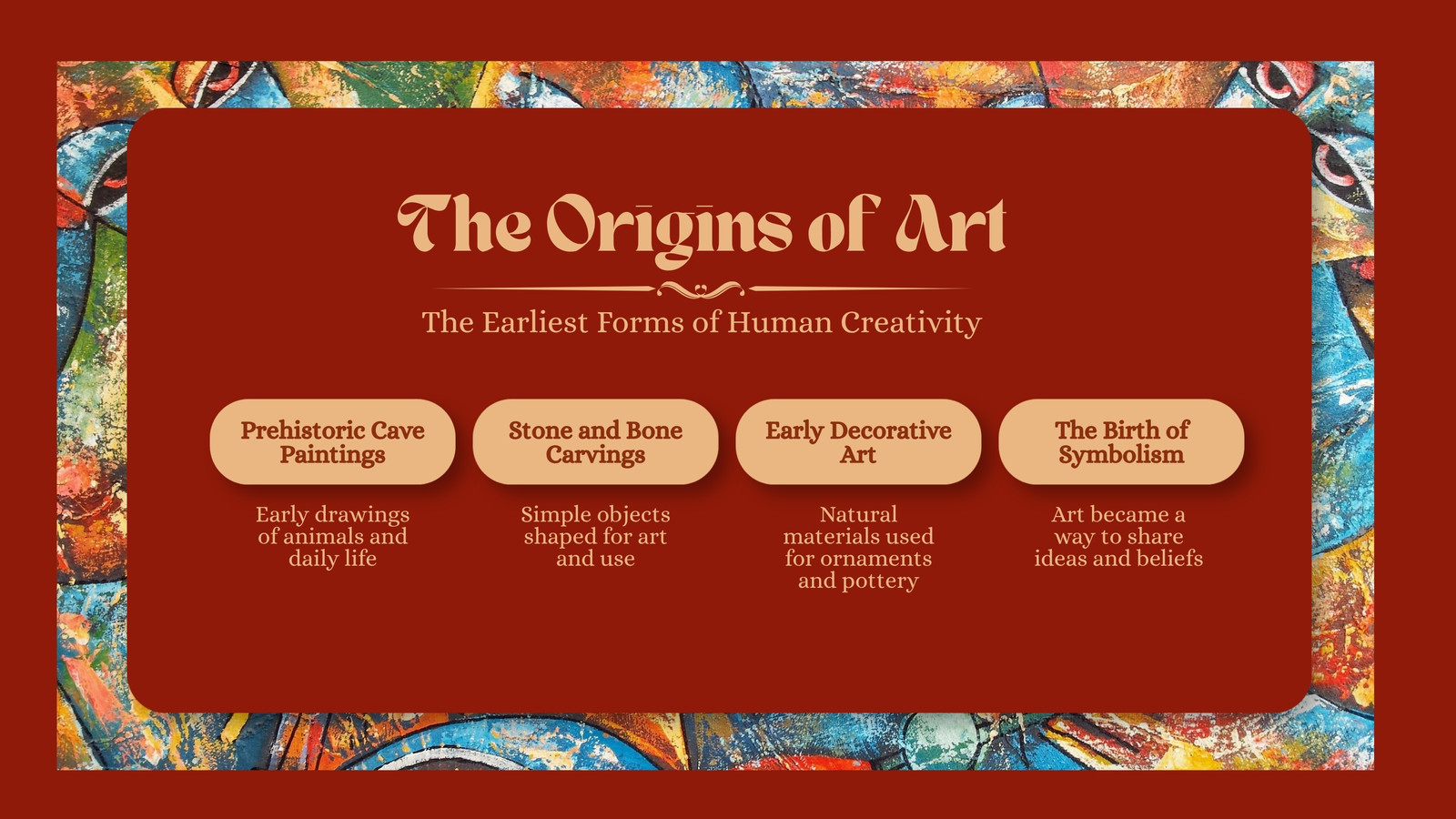 The Origins of Art

The Earliest Forms of Human Creativity

Prehistoric Cave Paintings

Early drawings of animals and daily life

Stone and Bone Carvings

Simple objects shaped for art and use

Early Decorative Art

Natural materials used for ornaments and pottery

The Birth of Symbolism

Art became a way to share ideas and beliefs